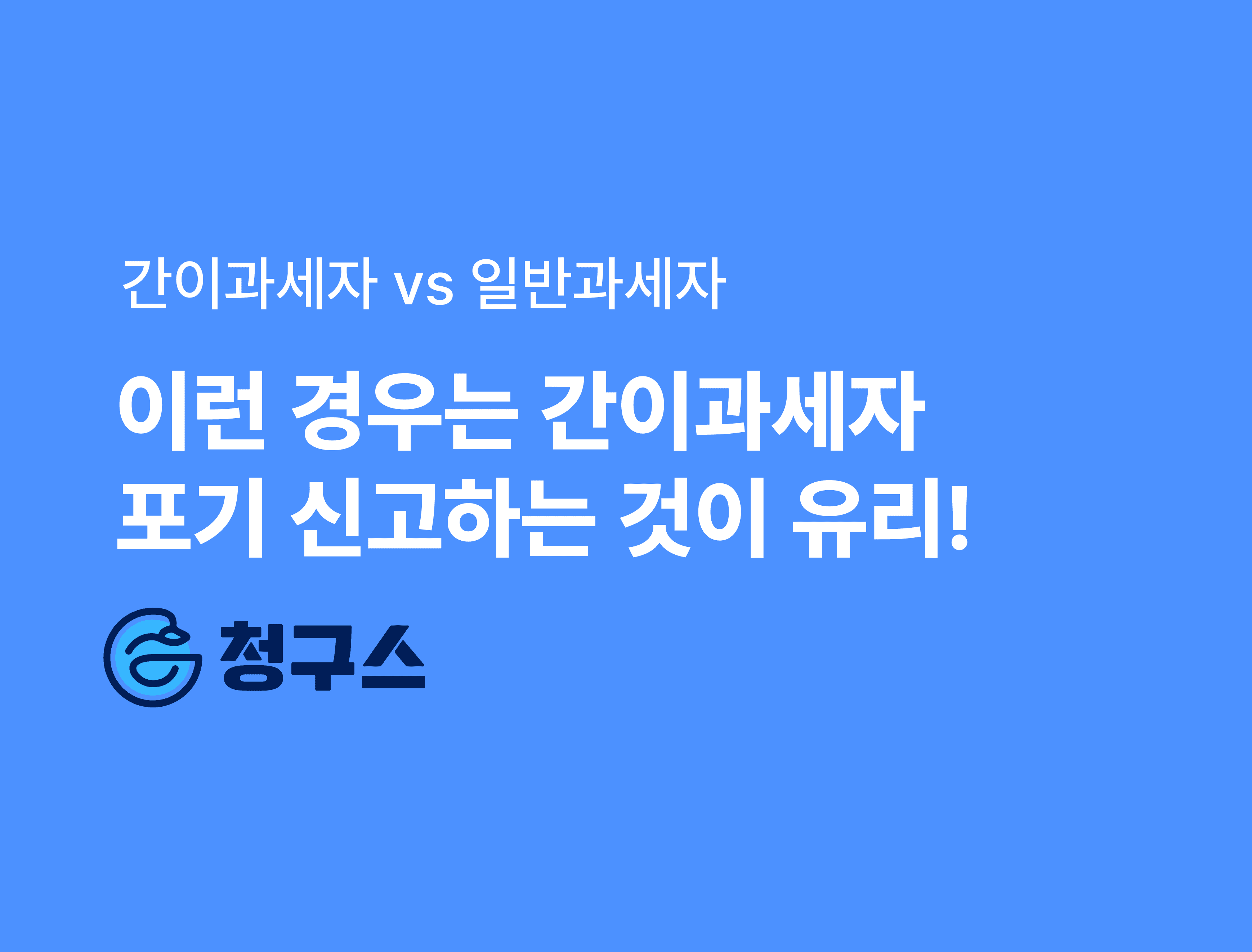 간이과세자 vs 일반과세자

이런 경우는 간이과세자 포기 신고하는 것이 유리!

청구스